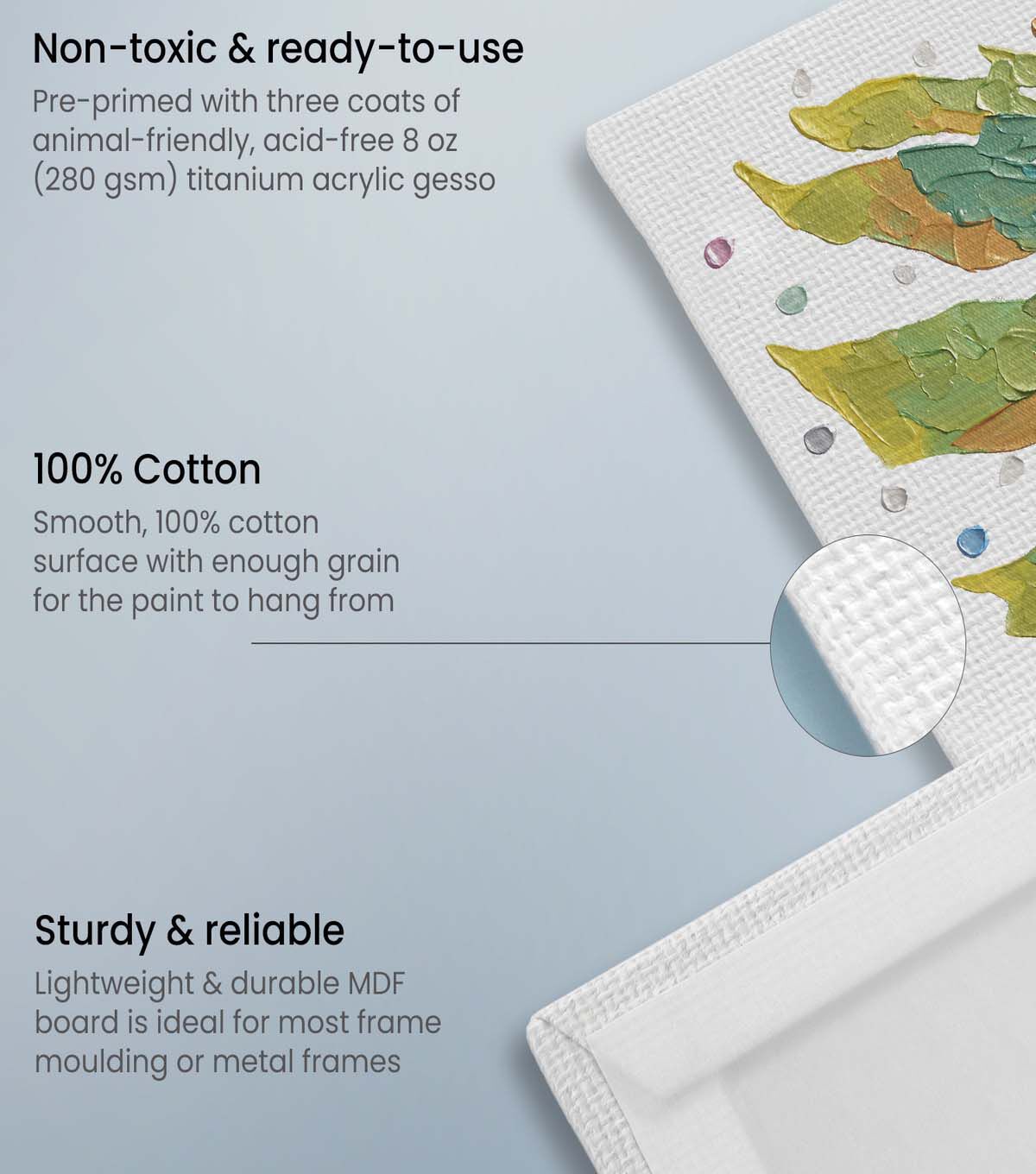 Non-toxic & ready-to-use

Pre-primed with three coats of animal-friendly, acid-free 8 oz (280 gsm) titanium acrylic gesso

100% Cotton

Smooth, 100% cotton surface with enough grain for the paint to hang from

Sturdy & reliable

Lightweight & durable MDF board is ideal for most frame moulding or metal frames